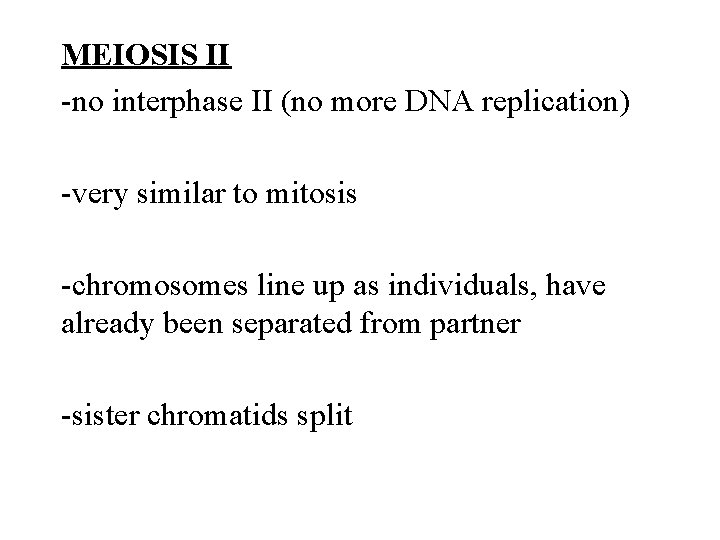 MEIOSIS II
-no interphase II (no more DNA replication)

-very similar to mitosis

-chromosomes line up as individuals, have already been separated from partner

-sister chromatids split